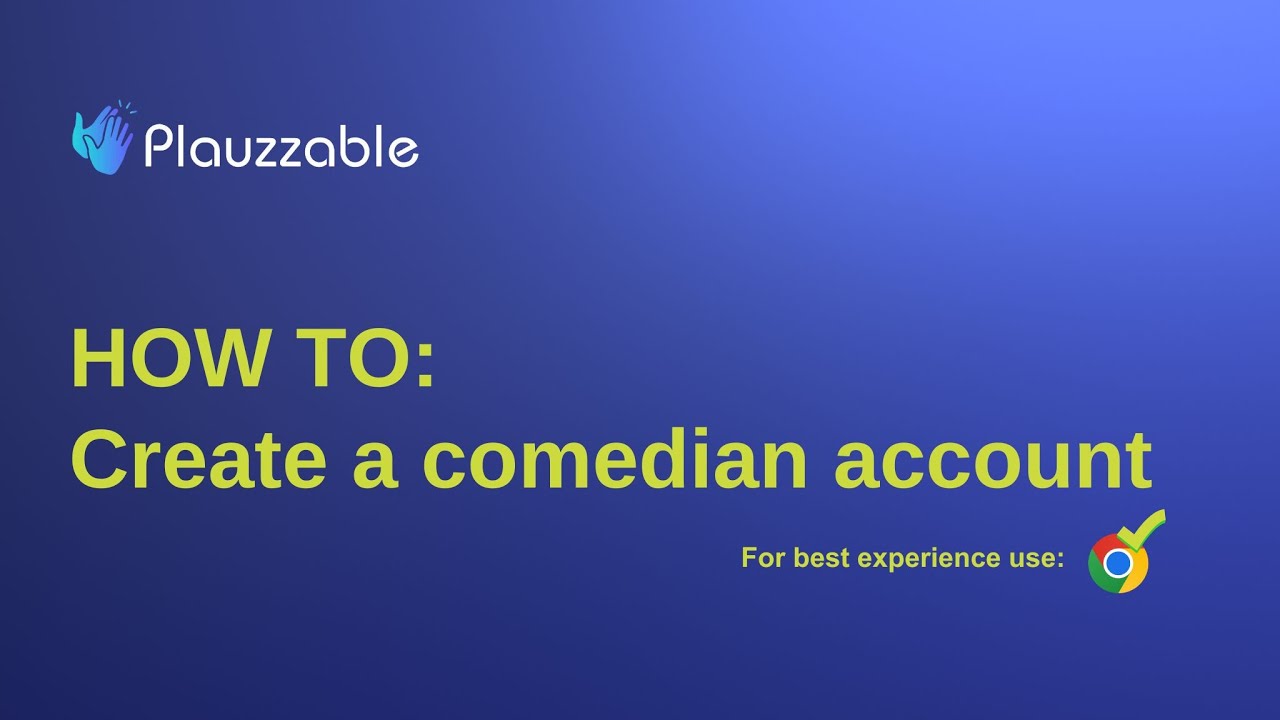 Plauzzable

HOW TO:
Create a comedian account

For best experience use: